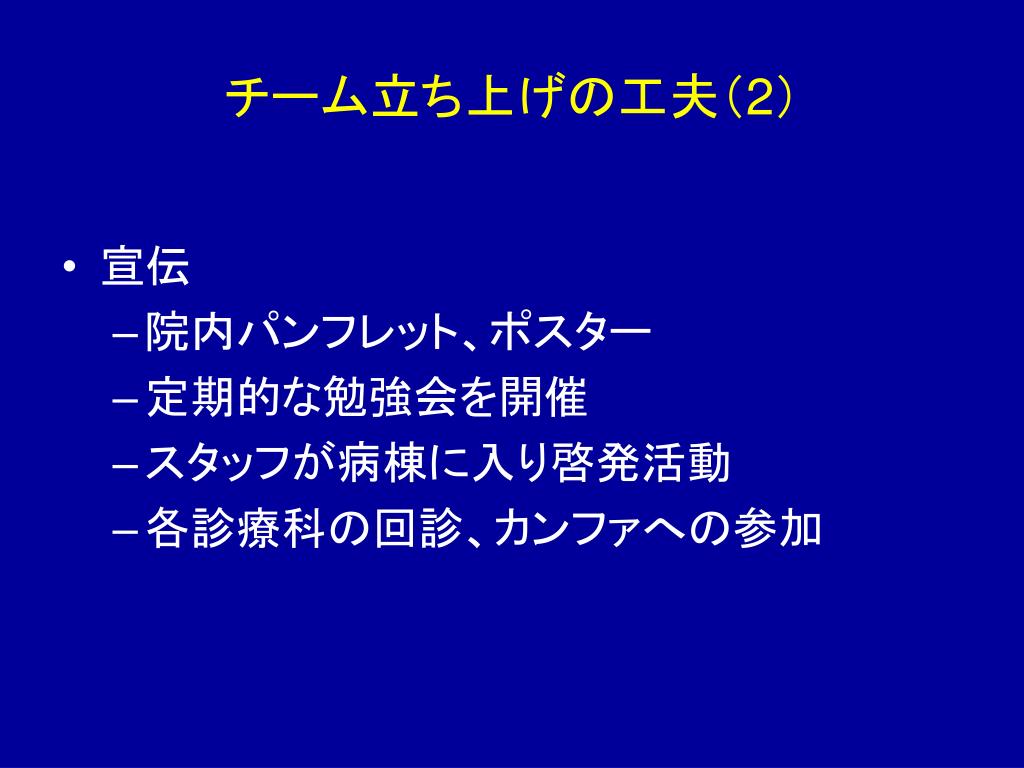 チーム立ち上げの工夫(2)

• 宣伝
– 院内パンフレット、ポスター
– 定期的な勉強会を開催
– スタッフが病棟に入り啓発活動
– 各診療科の回診、カンファへの参加